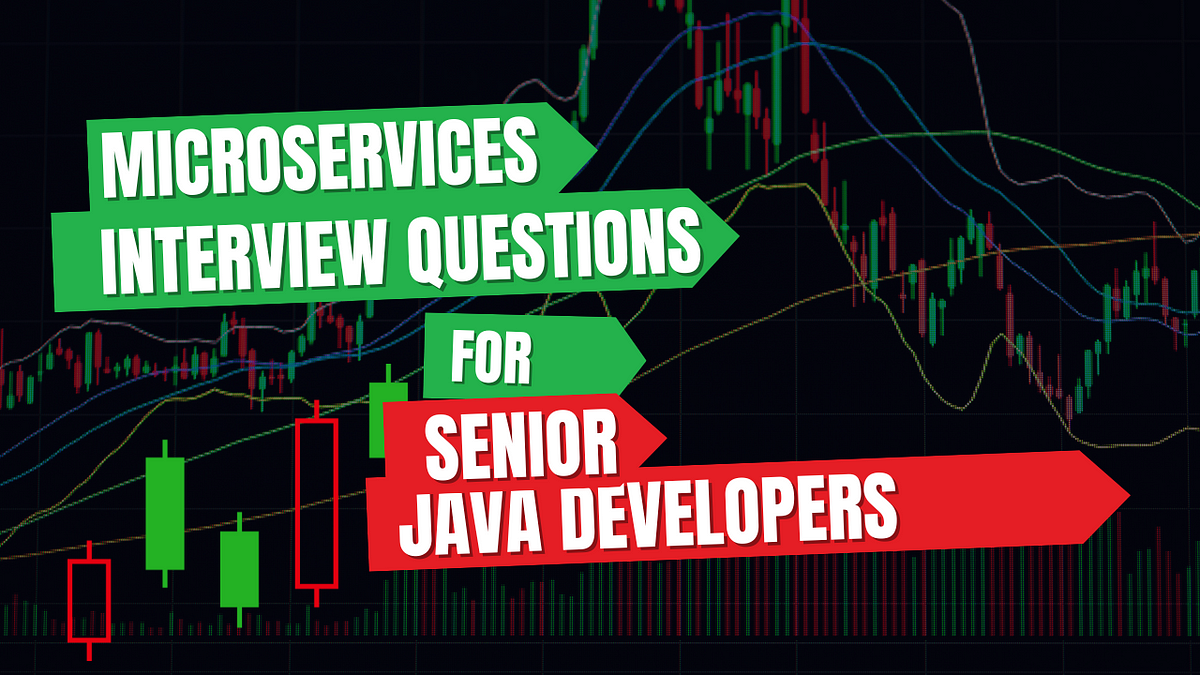 MICROSERVICES
INTERVIEW QUESTIONS
FOR
SENIOR
JAVA DEVELOPERS